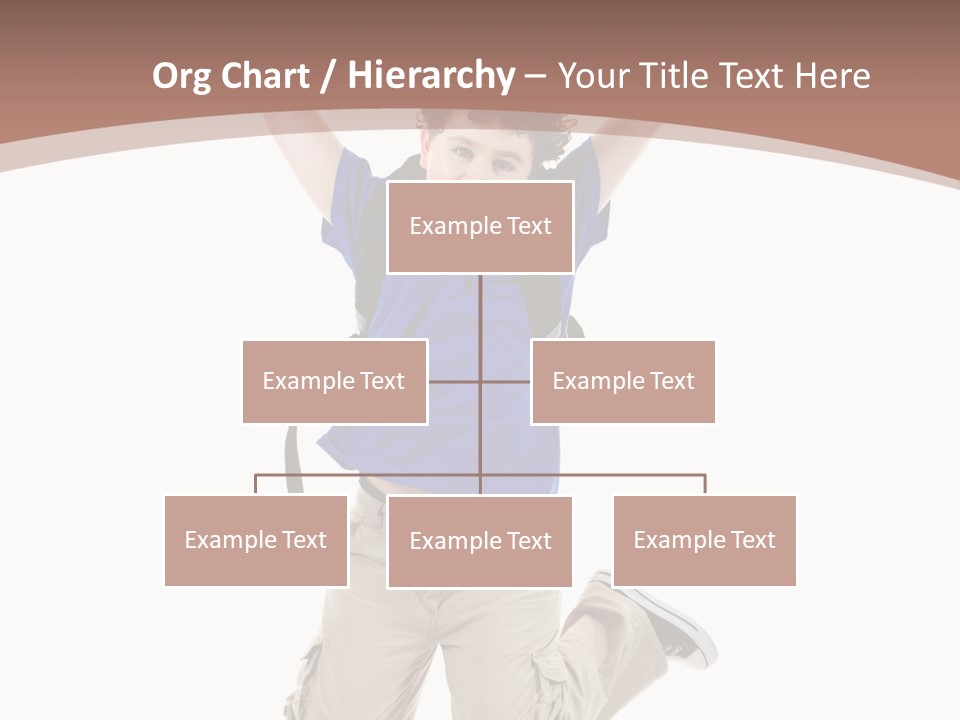 Org Chart / Hierarchy – Your Title Text Here

Example Text

Example Text

Example Text

Example Text

Example Text

Example Text